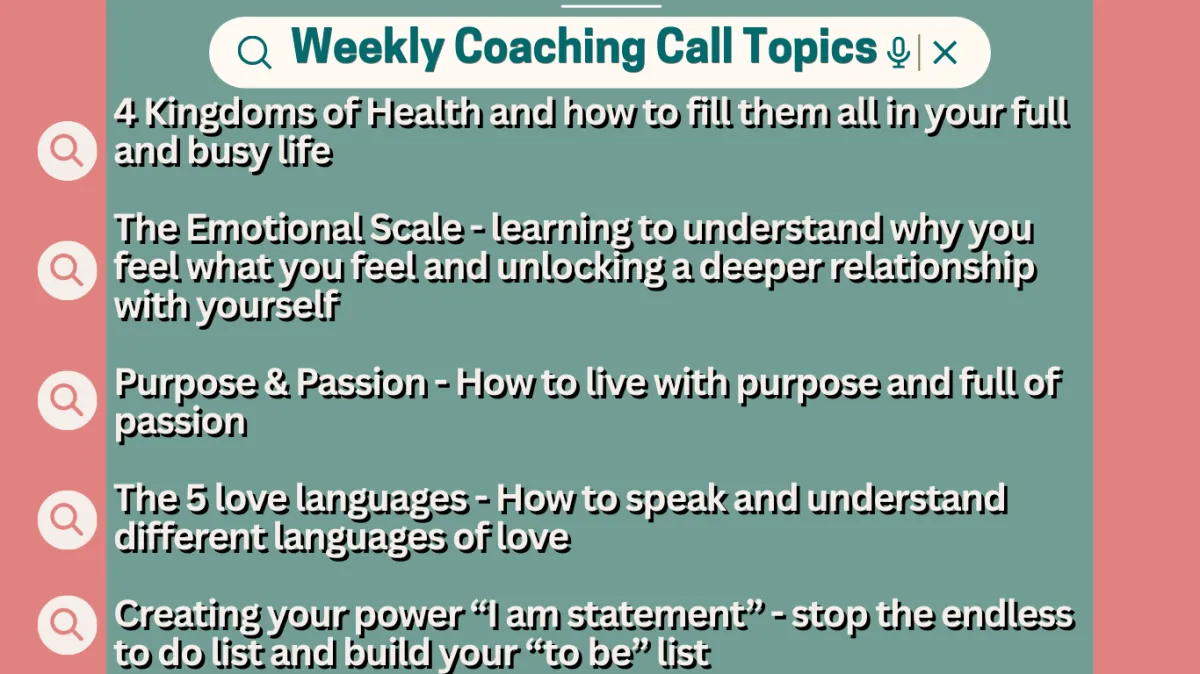 Weekly Coaching Call Topics

4 Kingdoms of Health and how to fill them all in your full and busy life

The Emotional Scale - learning to understand why you feel what you feel and unlocking a deeper relationship with yourself

Purpose & Passion - How to live with purpose and full of passion

The 5 love languages - How to speak and understand different languages of love

Creating your power “I am statement” - stop the endless to do list and build your “to be” list